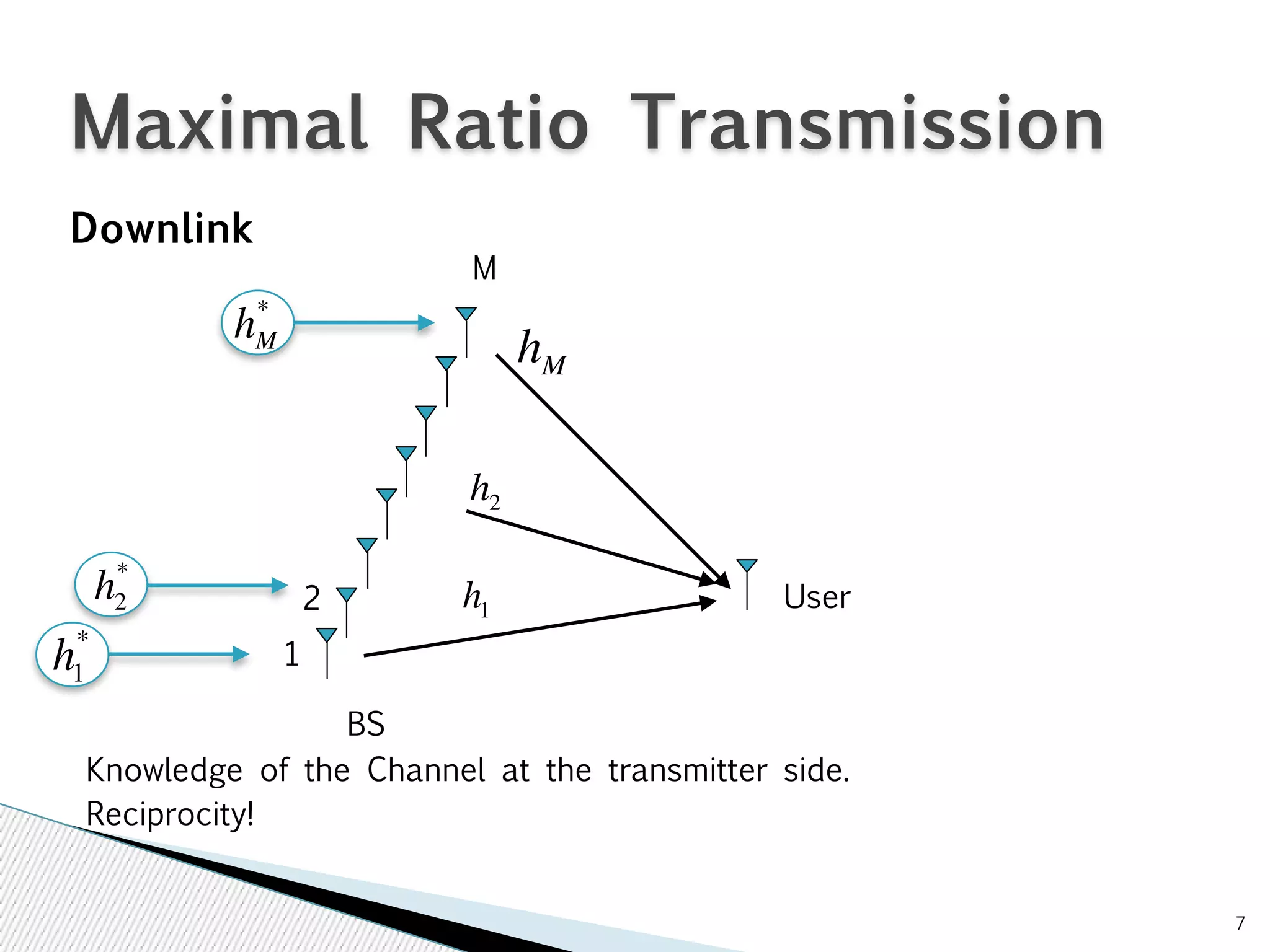 Maximal Ratio Transmission

Downlink

M

$h_M^*$

$h_M$

$h_2$

$h_2^*$

2

$h_1$

User

$h_1^*$

1

BS

Knowledge of the Channel at the transmitter side. Reciprocity!

7